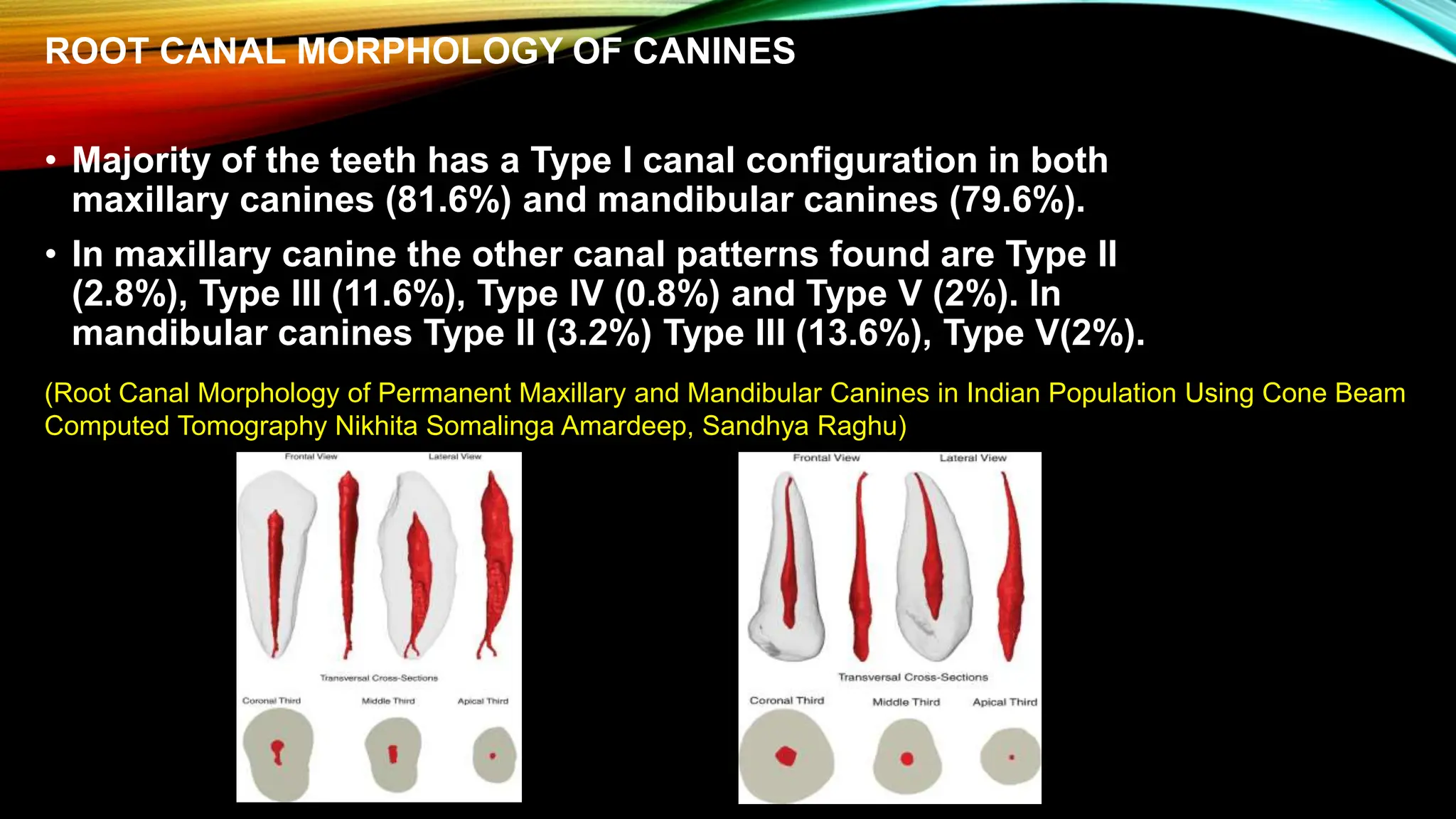 ROOT CANAL MORPHOLOGY OF CANINES

• Majority of the teeth has a Type I canal configuration in both maxillary canines (81.6%) and mandibular canines (79.6%).

• In maxillary canine the other canal patterns found are Type II (2.8%), Type III (11.6%), Type IV (0.8%) and Type V (2%). In mandibular canines Type II (3.2%) Type III (13.6%), Type V(2%).

(Root Canal Morphology of Permanent Maxillary and Mandibular Canines in Indian Population Using Cone Beam Computed Tomography Nikhita Somalinga Amardeep, Sandhya Raghu)

Frontal View
Lateral View
Transversal Cross-Sections
Coronal Third
Middle Third
Apical Third

Frontal View
Lateral View
Transversal Cross-Sections
Coronal Third
Middle Third
Apical Third